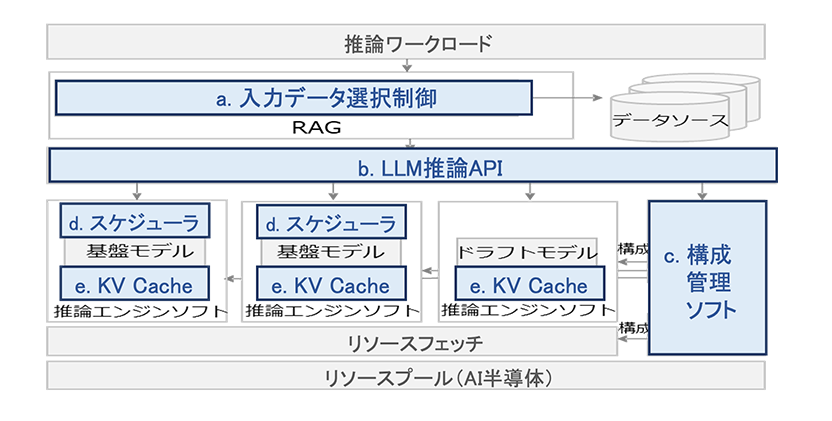 推論ワークロード

a. 入力データ選択制御

RAG

データソース

b. LLM推論API

d. スケジューラ

基盤モデル

e. KV Cache

推論エンジンソフト

d. スケジューラ

基盤モデル

e. KV Cache

推論エンジンソフト

ドラフトモデル

e. KV Cache

推論エンジンソフト

構成

c. 構成管理ソフト

構成

リソースフェッチ

リソースプール（AI半導体）